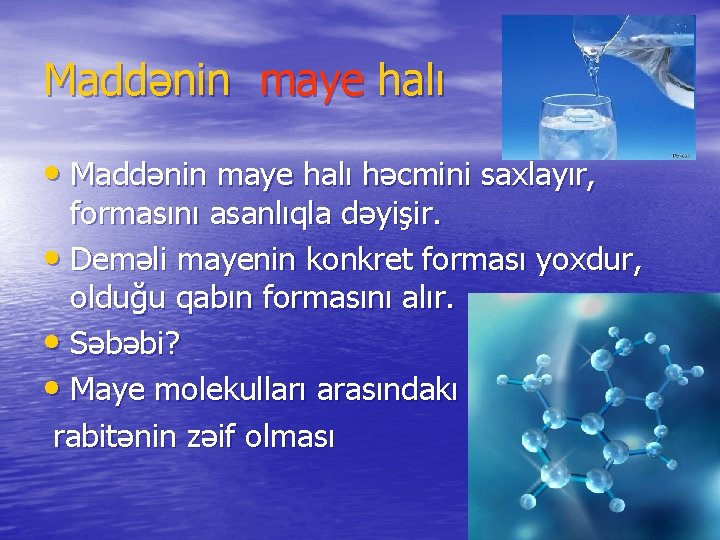 Maddənin maye halı

• Maddənin maye halı həcmini saxlayır, formasını asanlıqla dəyişir.
• Deməli mayenin konkret forması yoxdur, olduğu qabın formasını alır.
• Səbəbi?
• Maye molekulları arasındakı rabitənin zəif olması